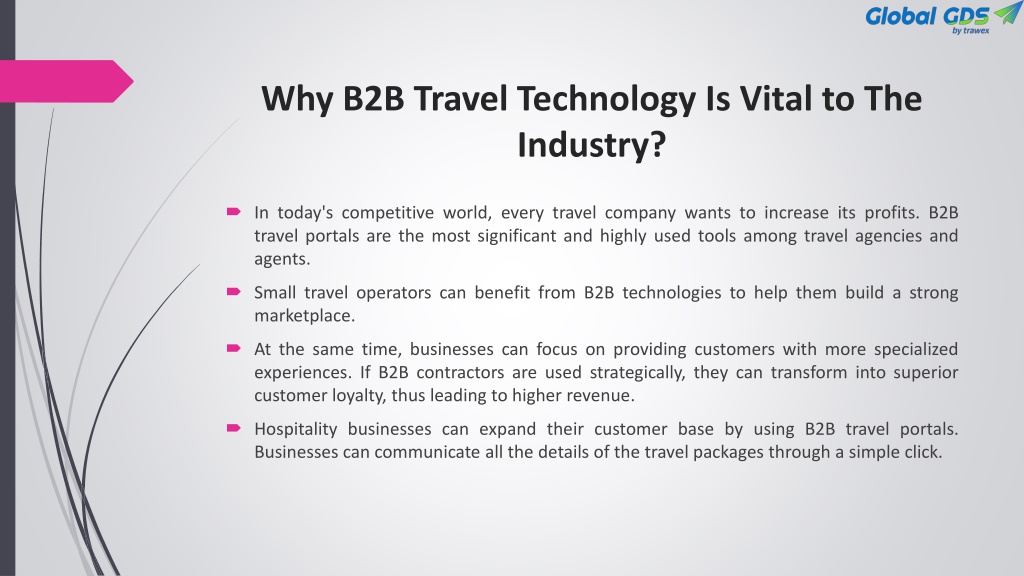 Global GDS
by trawex

Why B2B Travel Technology Is Vital to The Industry?

In today's competitive world, every travel company wants to increase its profits. B2B travel portals are the most significant and highly used tools among travel agencies and agents.

Small travel operators can benefit from B2B technologies to help them build a strong marketplace.

At the same time, businesses can focus on providing customers with more specialized experiences. If B2B contractors are used strategically, they can transform into superior customer loyalty, thus leading to higher revenue.

Hospitality businesses can expand their customer base by using B2B travel portals. Businesses can communicate all the details of the travel packages through a simple click.